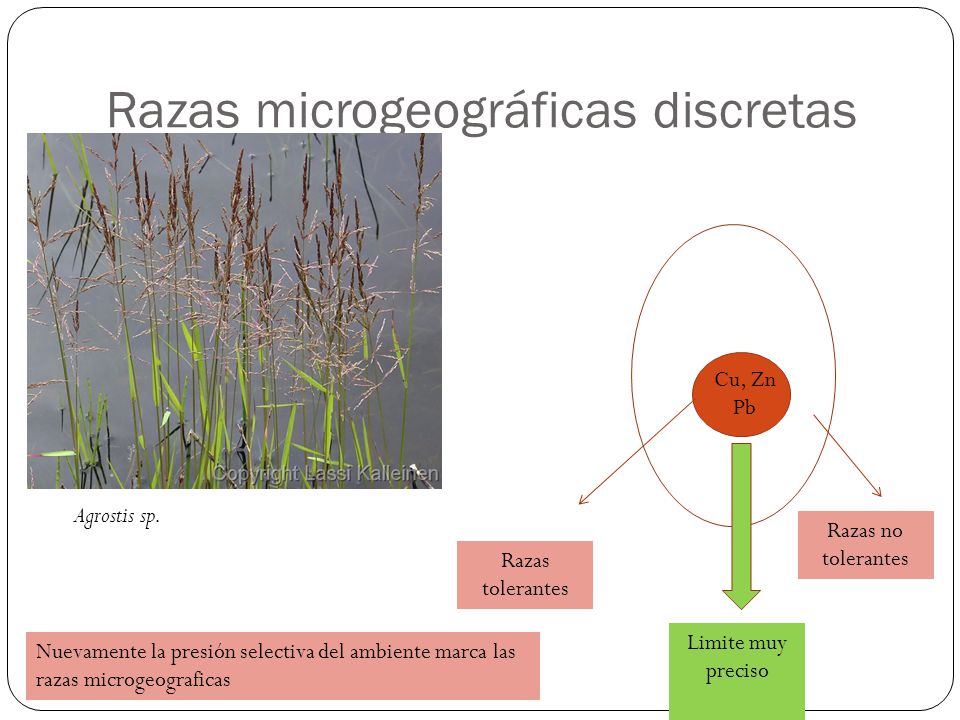 Razas microgeográficas discretas

Copyright Lassi Kalleinen

Agrostis sp.

Cu, Zn
Pb

Razas tolerantes

Razas no tolerantes

Limite muy preciso

Nuevamente la presión selectiva del ambiente marca las razas microgeograficas